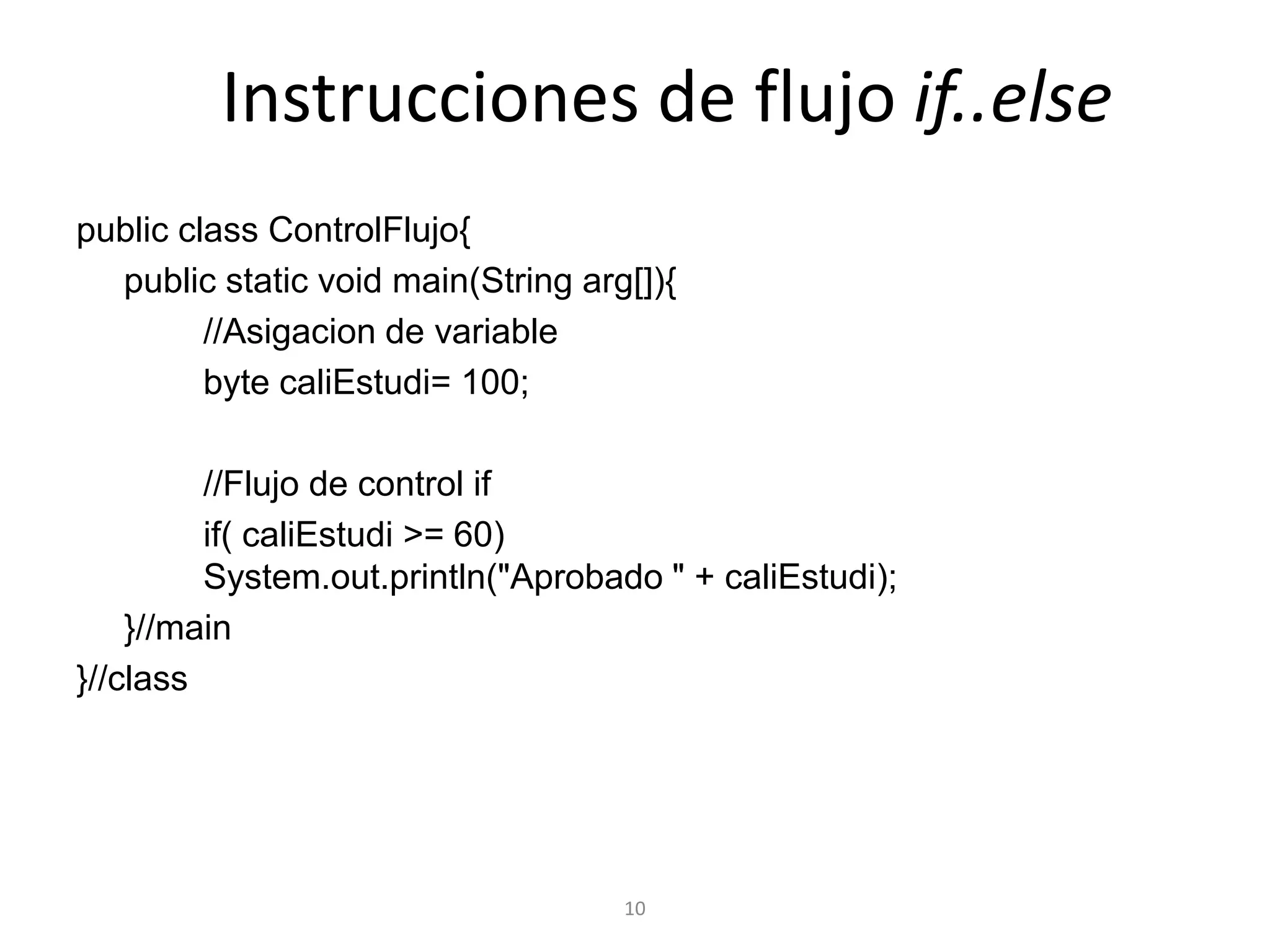 Instrucciones de flujo if..else

public class ControlFlujo{
public static void main(String arg[]){
//Asigacion de variable
byte caliEstudi= 100;

//Flujo de control if
if( caliEstudi >= 60)
System.out.println("Aprobado " + caliEstudi);
}//main
}//class

10